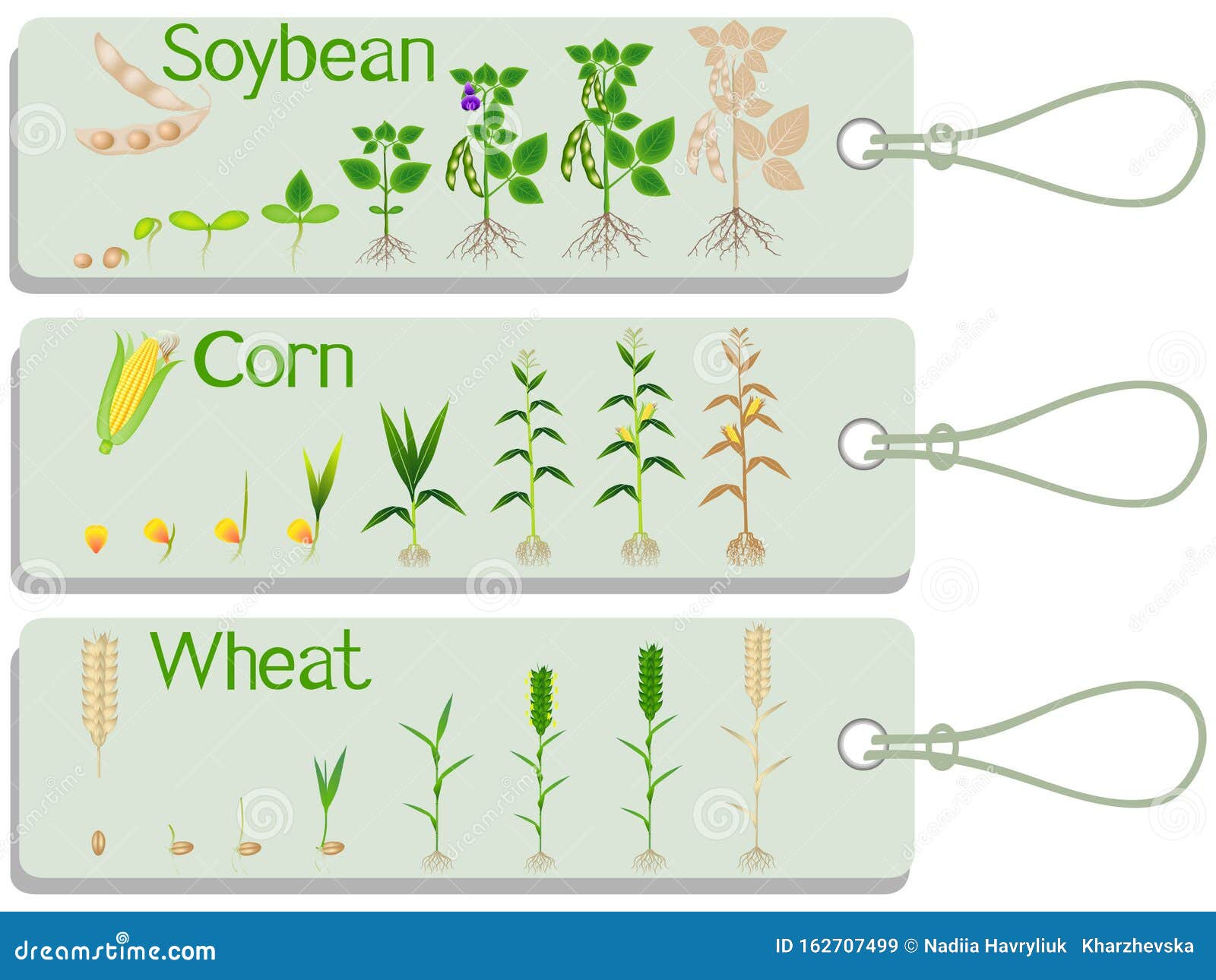 Soybean

Corn

Wheat

dreamstime.com

ID 162707499 © Nadiia Havryliuk Kharzhevska